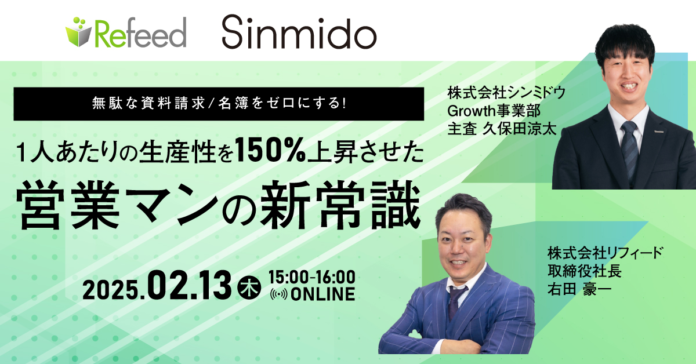 Refeed Sinmido

無駄な資料請求/名簿をゼロにする!

1人あたりの生産性を150%上昇させた

営業マンの新常識

2025.02.13 木 15:00-16:00 ONLINE

株式会社シンミドウ
Growth事業部
主査 久保田涼太

株式会社リフィード
取締役社長
右田 豪一